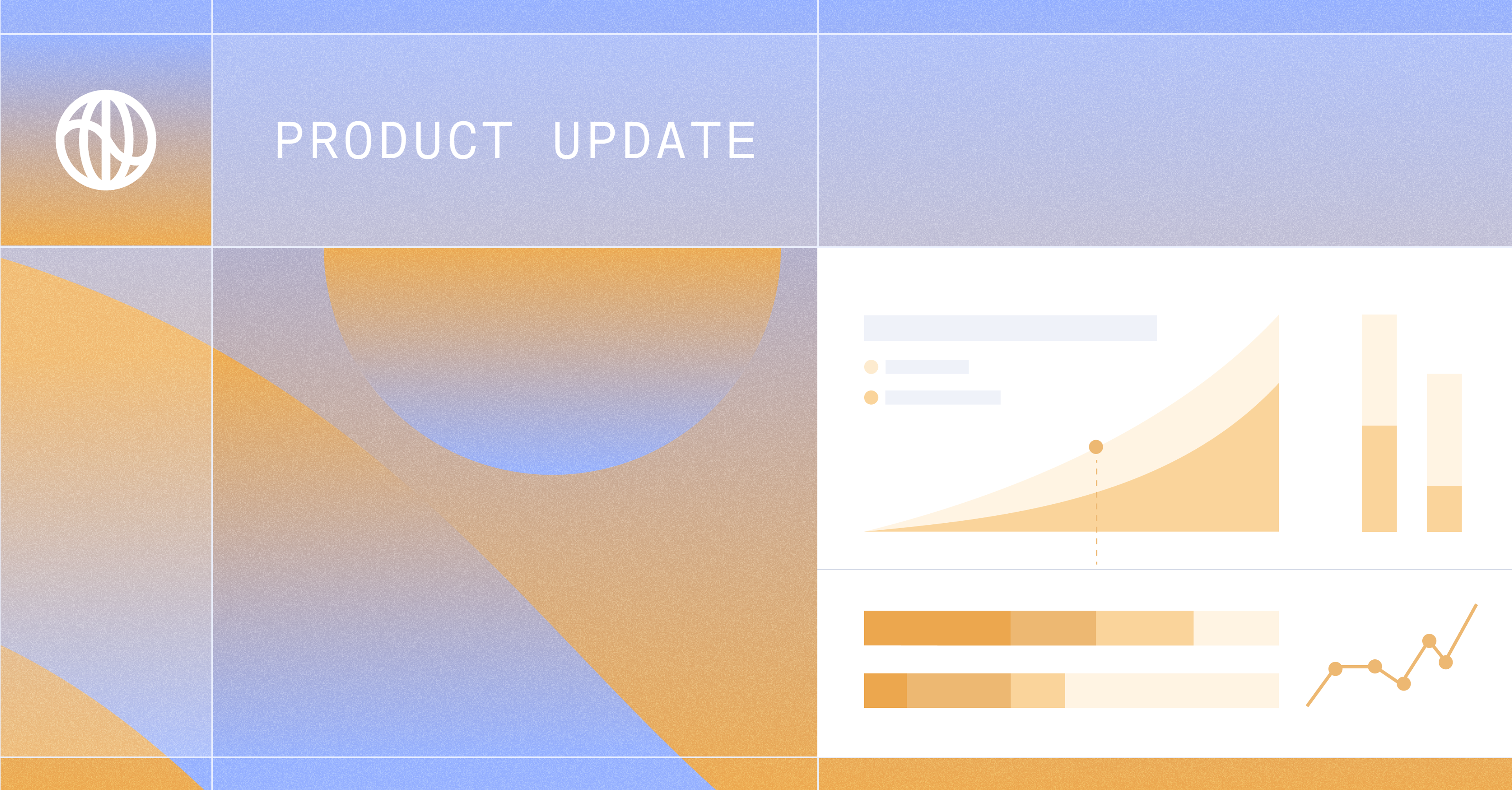 PRODUCT UPDATE